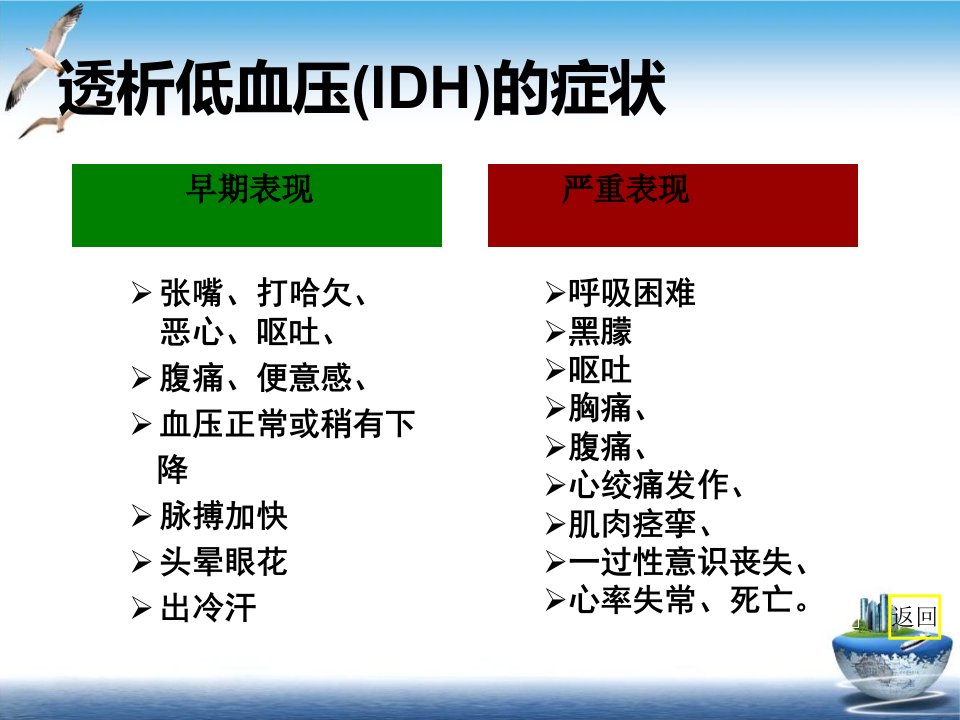 透析低血压(IDH)的症状

早期表现

➢ 张嘴、打哈欠、恶心、呕吐、
➢ 腹痛、便意感、
➢ 血压正常或稍有下降
➢ 脉搏加快
➢ 头晕眼花
➢ 出冷汗

严重表现

➢呼吸困难
➢黑朦
➢呕吐
➢胸痛、
➢腹痛、
➢心绞痛发作、
➢肌肉痉挛、
➢一过性意识丧失、
➢心率失常、死亡。

返回